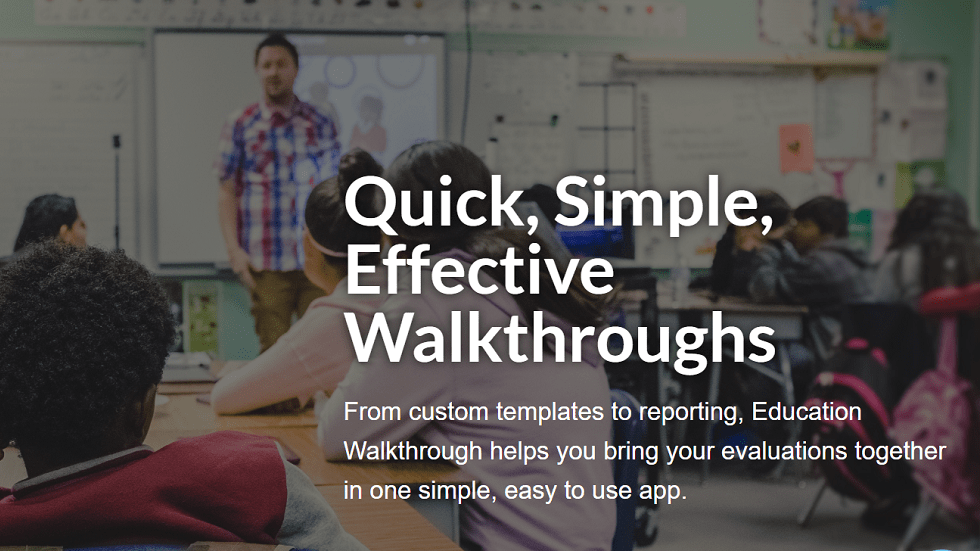 Quick, Simple, Effective Walkthroughs

From custom templates to reporting, Education Walkthrough helps you bring your evaluations together in one simple, easy to use app.